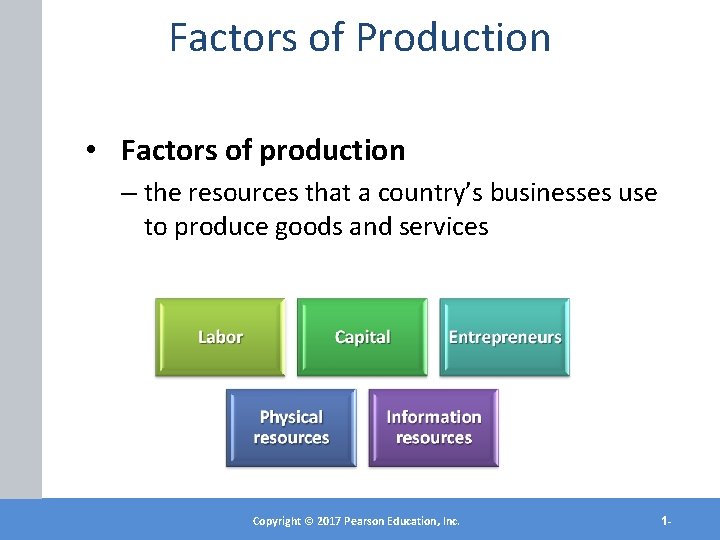 Factors of Production

• Factors of production
– the resources that a country's businesses use to produce goods and services

Labor

Capital

Entrepreneurs

Physical resources

Information resources

Copyright © 2017 Pearson Education, Inc.

1-